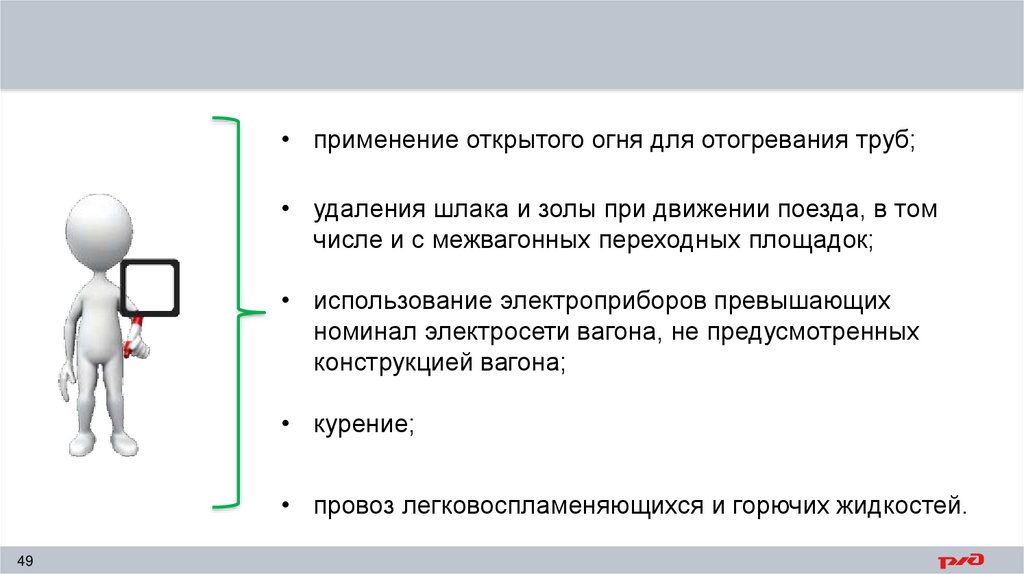 • применение открытого огня для отогревания труб;

• удаления шлака и золы при движении поезда, в том числе и с межвагонных переходных площадок;

• использование электроприборов превышающих номинал электросети вагона, не предусмотренных конструкцией вагона;

• курение;

• провоз легковоспламеняющихся и горючих жидкостей.

49

РЖД